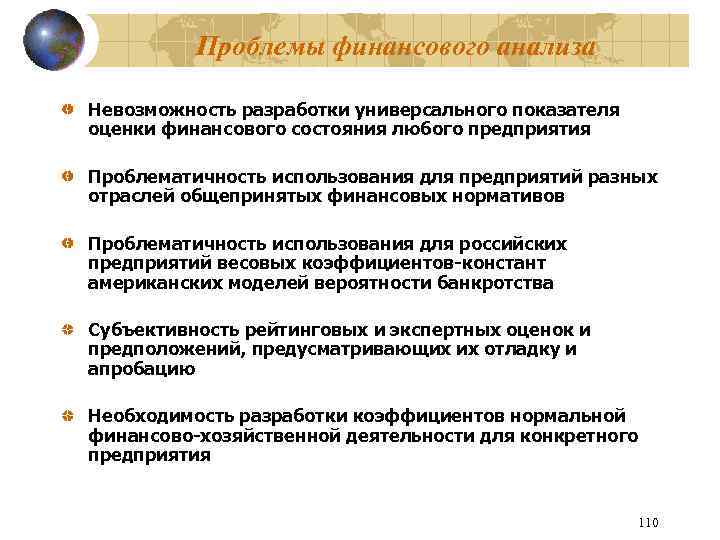 Проблемы финансового анализа

Невозможность разработки универсального показателя оценки финансового состояния любого предприятия

Проблематичность использования для предприятий разных отраслей общепринятых финансовых нормативов

Проблематичность использования для российских предприятий весовых коэффициентов-констант американских моделей вероятности банкротства

Субъективность рейтинговых и экспертных оценок и предположений, предусматривающих их отладку и апробацию

Необходимость разработки коэффициентов нормальной финансово-хозяйственной деятельности для конкретного предприятия

110